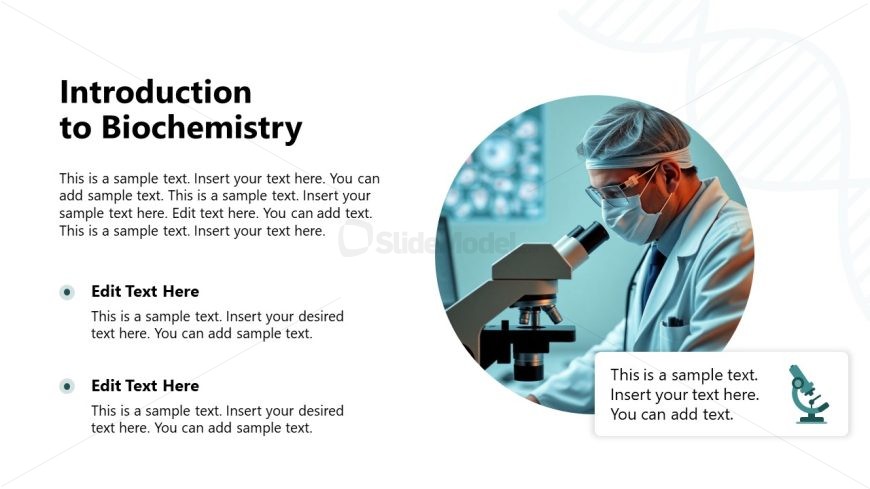 Introduction to Biochemistry

This is a sample text. Insert your text here. You can add sample text. This is a sample text. Insert your sample text here. Edit text here. You can add text. This is a sample text. Insert your text here.

SlideModel

Edit Text Here

This is a sample text. Insert your desired text here. You can add sample text.

Edit Text Here

This is a sample text. Insert your desired text here. You can add sample text.

This is a sample text. Insert your text here. You can add text.